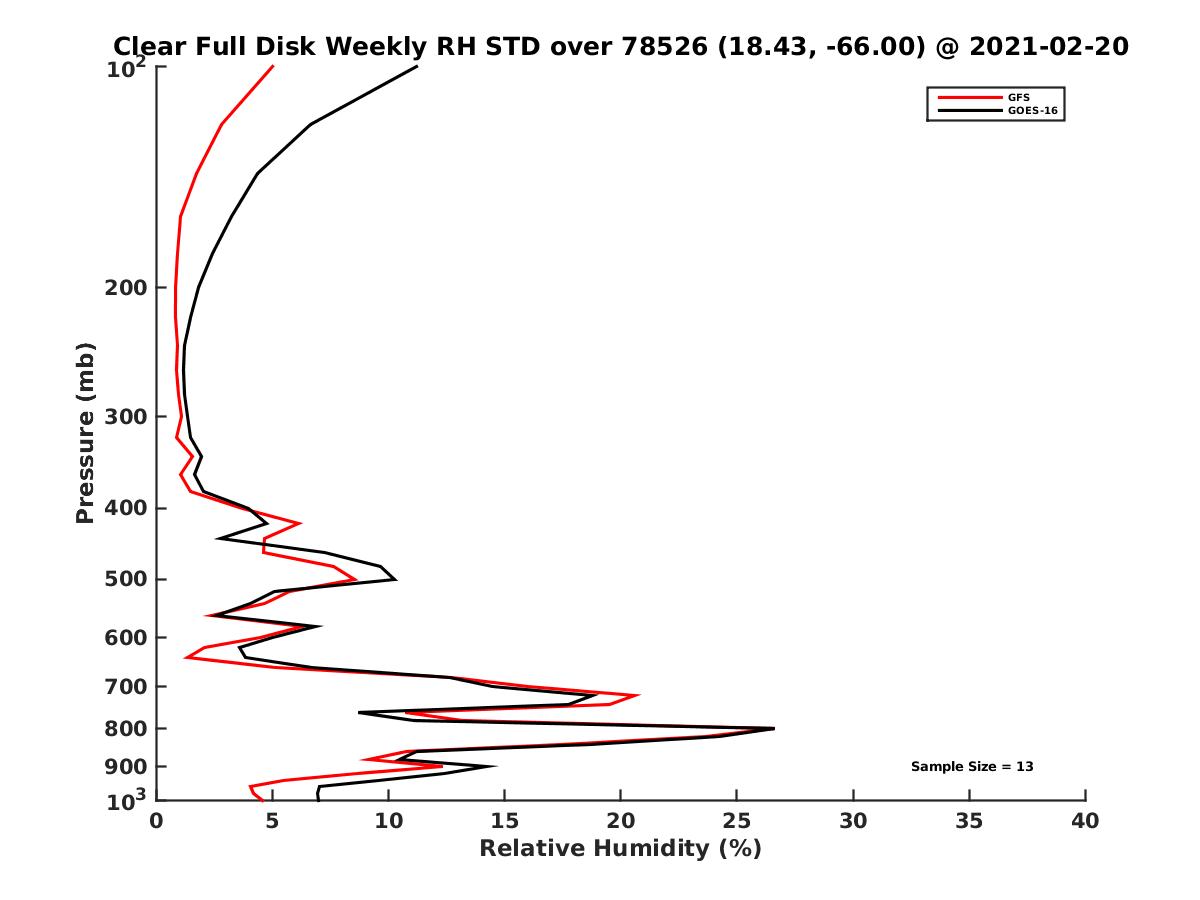 Clear Full Disk Weekly RH STD over 78526 (18.43, -66.00) @ 2021-02-20

GFS
GOES-16

Pressure (mb)

$10^2$
200
300
400
500
600
700
800
900
$10^3$

Sample Size = 13

0
5
10
15
20
25
30
35
40

Relative Humidity (%)